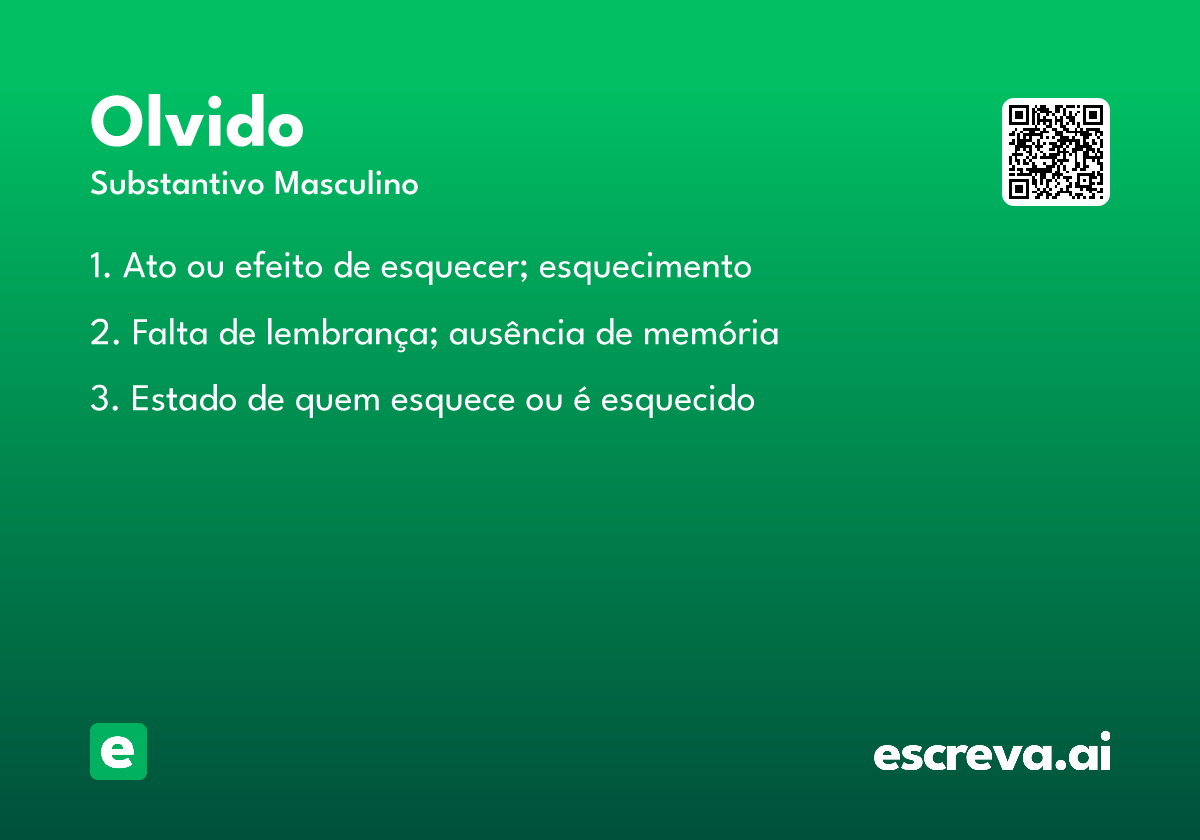 Olvido
Substantivo Masculino

1. Ato ou efeito de esquecer; esquecimento

2. Falta de lembrança; ausência de memória

3. Estado de quem esquece ou é esquecido

e

escreva.ai